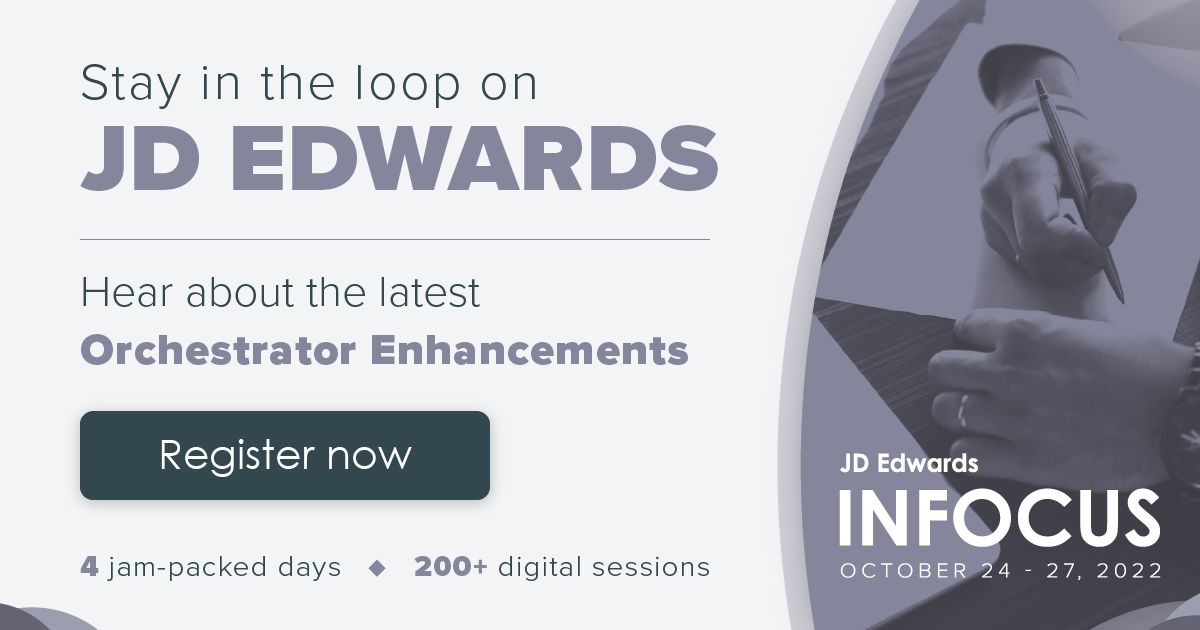 Stay in the loop on
JD EDWARDS

Hear about the latest
Orchestrator Enhancements

Register now

4 jam-packed days ◆ 200+ digital sessions

JD Edwards
INFOCUS
OCTOBER 24 - 27, 2022